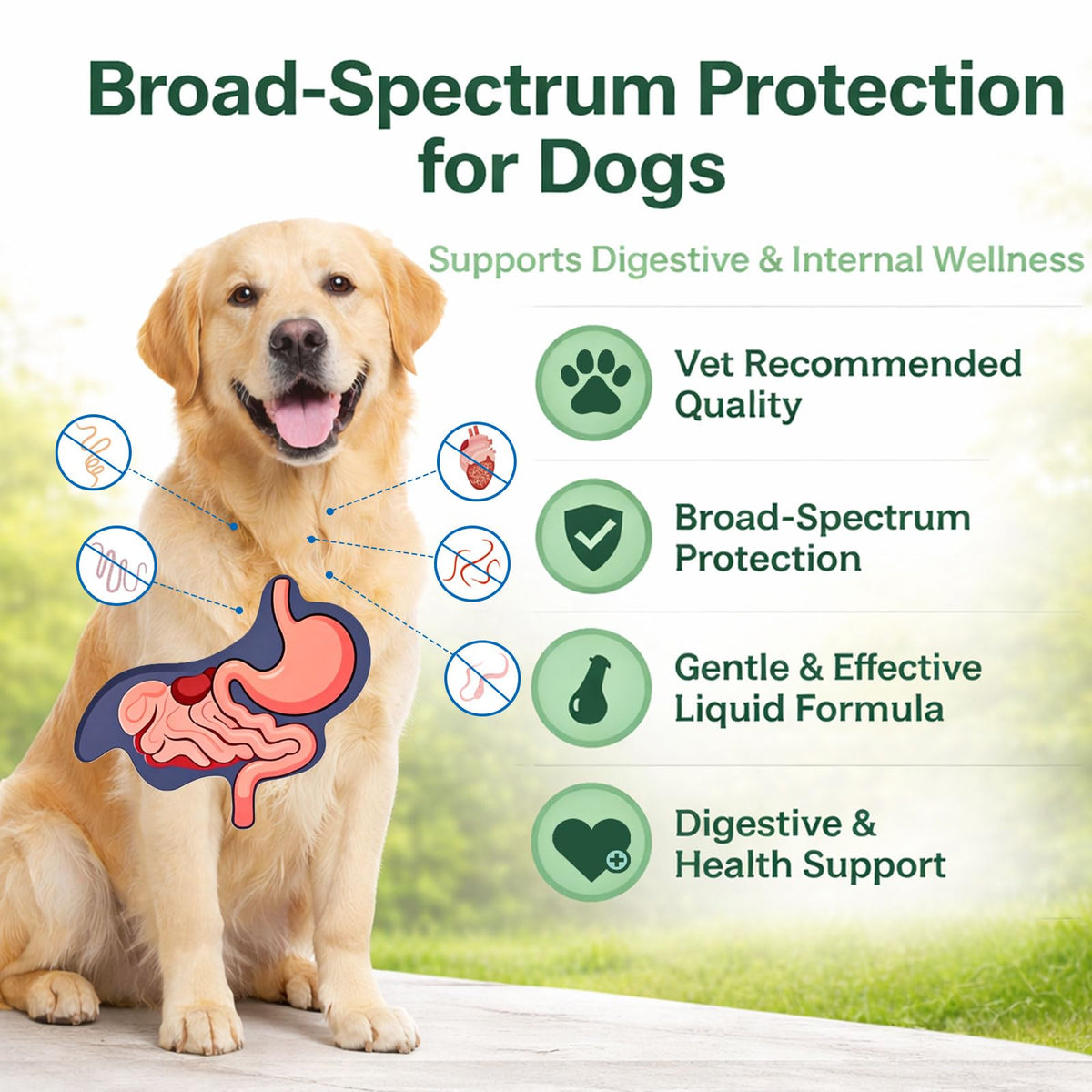 Broad-Spectrum Protection for Dogs

Supports Digestive & Internal Wellness

Vet Recommended Quality

Broad-Spectrum Protection

Gentle & Effective Liquid Formula

Digestive & Health Support